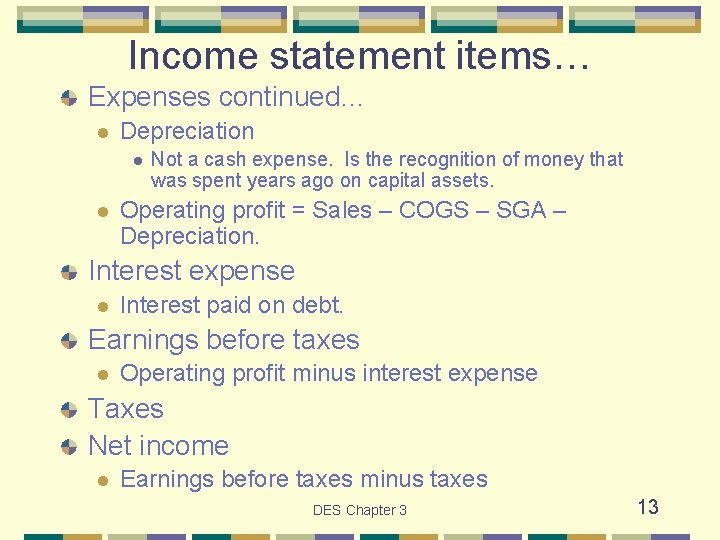 Income statement items…

Expenses continued…

Depreciation

Not a cash expense. Is the recognition of money that was spent years ago on capital assets.

Operating profit = Sales – COGS – SGA – Depreciation.

Interest expense

Interest paid on debt.

Earnings before taxes

Operating profit minus interest expense

Taxes

Net income

Earnings before taxes minus taxes

DES Chapter 3

13